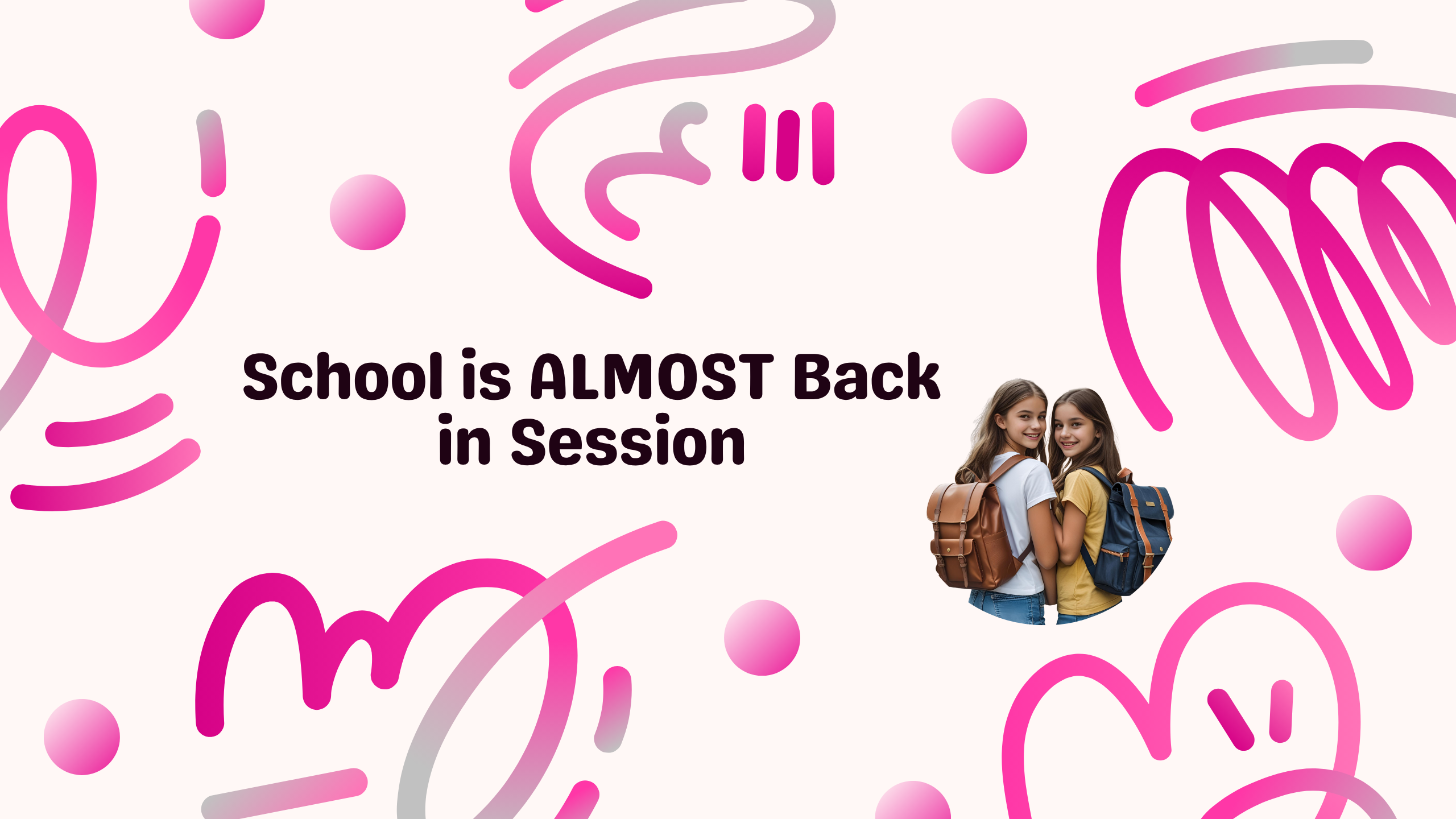 School is ALMOST Back in Session